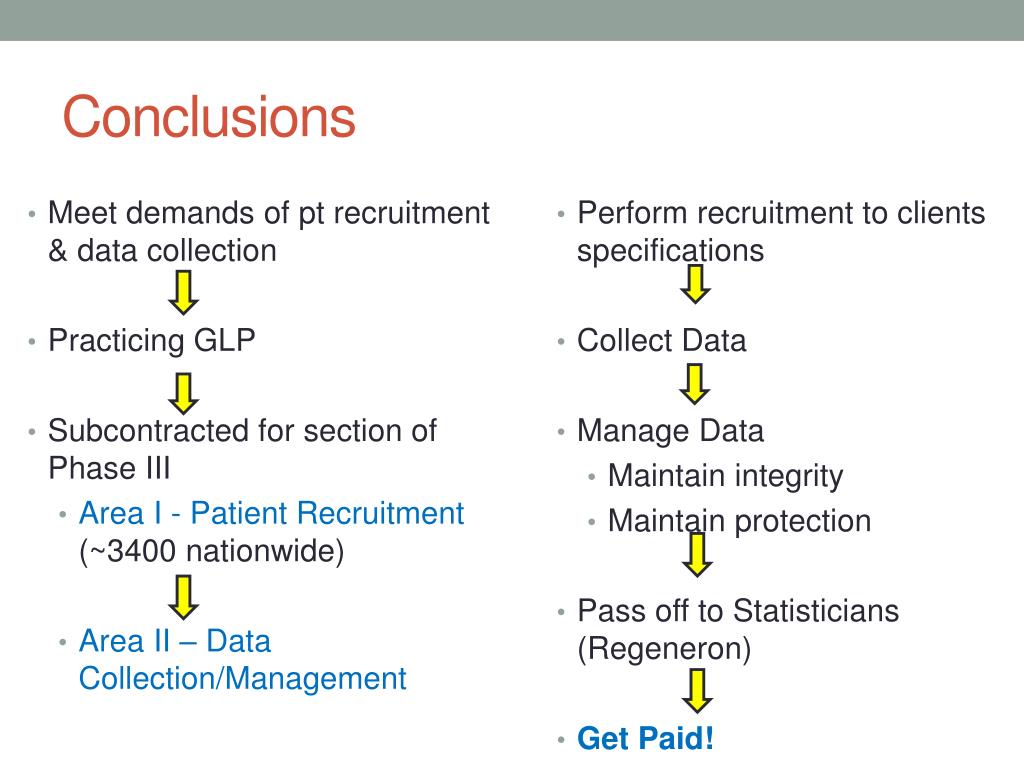 Conclusions

• Meet demands of pt recruitment & data collection

• Practicing GLP

• Subcontracted for section of Phase III
  • Area I - Patient Recruitment (~3400 nationwide)
  • Area II – Data Collection/Management

• Perform recruitment to clients specifications

• Collect Data

• Manage Data
  • Maintain integrity
  • Maintain protection

• Pass off to Statisticians (Regeneron)

• Get Paid!